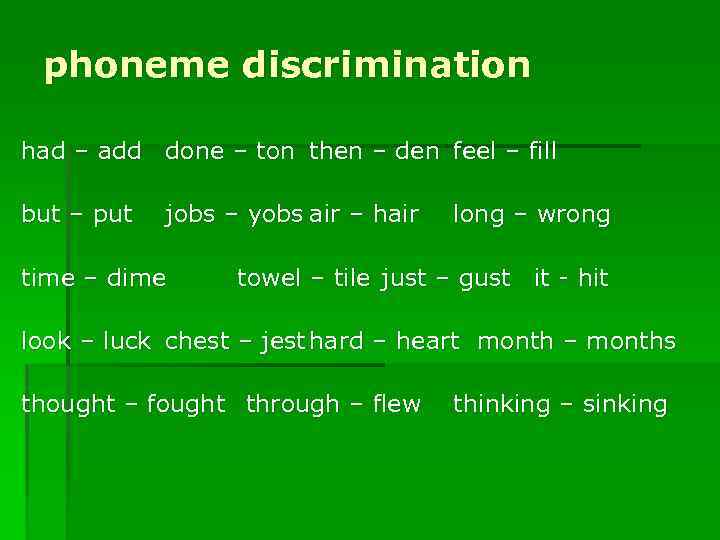 phoneme discrimination

had – add done – ton then – den feel – fill

but – put jobs – yobs air – hair long – wrong

time – dime towel – tile just – gust it - hit

look – luck chest – jest hard – heart month – months

thought – fought through – flew thinking – sinking